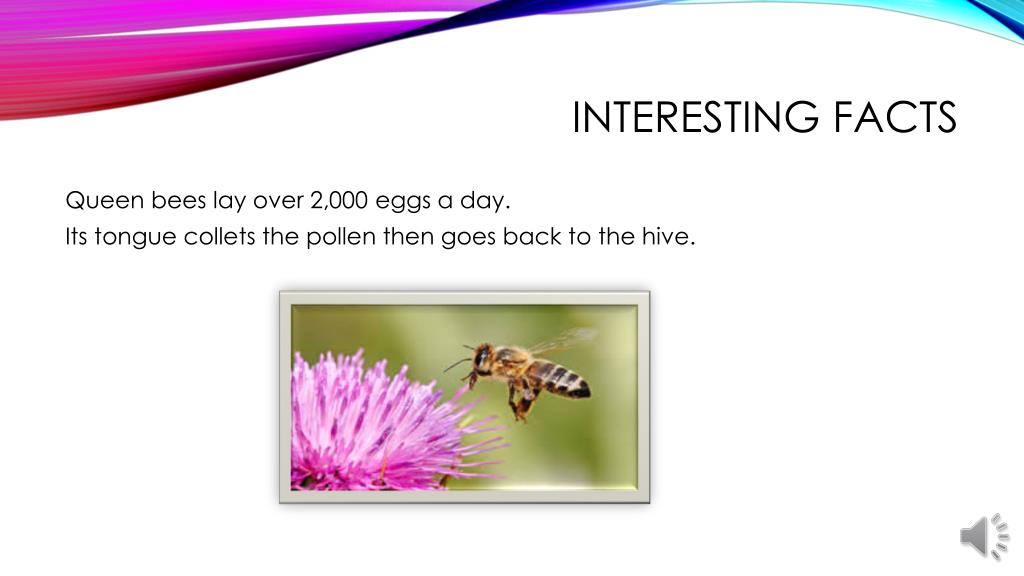 INTERESTING FACTS

Queen bees lay over 2,000 eggs a day.
Its tongue collets the pollen then goes back to the hive.